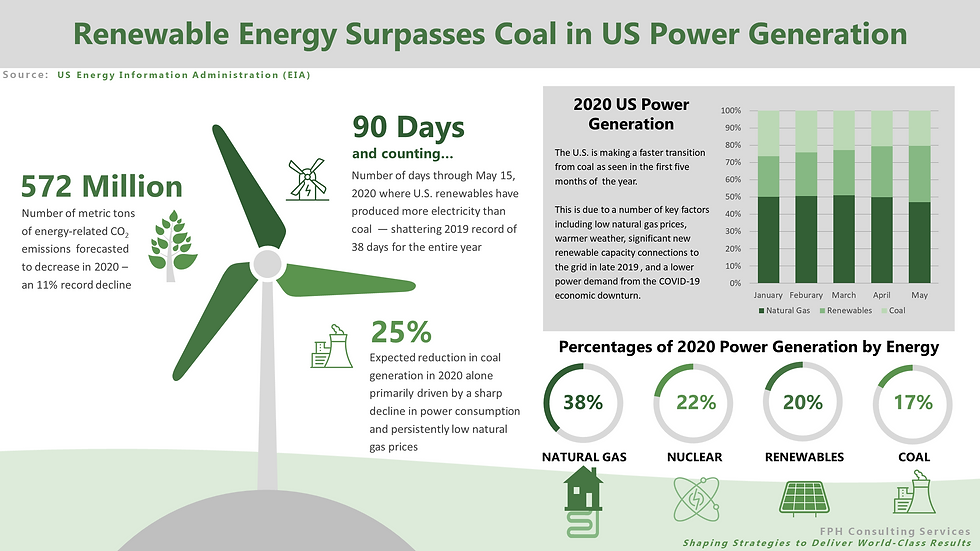 Renewable Energy Surpasses Coal in US Power Generation

Source: US Energy Information Administration (EIA)

572 Million

Number of metric tons of energy-related $CO_2$ emissions forecasted to decrease in 2020 – an 11% record decline

90 Days
and counting...

Number of days through May 15, 2020 where U.S. renewables have produced more electricity than coal — shattering 2019 record of 38 days for the entire year

25%

Expected reduction in coal generation in 2020 alone primarily driven by a sharp decline in power consumption and persistently low natural gas prices

2020 US Power Generation

The U.S. is making a faster transition from coal as seen in the first five months of the year.

This is due to a number of key factors including low natural gas prices, warmer weather, significant new renewable capacity connections to the grid in late 2019 , and a lower power demand from the COVID-19 economic downturn.

100%
90%
80%
70%
60%
50%
40%
30%
20%
10%
0%

January Feburary March April May

Natural Gas Renewables Coal

Percentages of 2020 Power Generation by Energy

38%
NATURAL GAS

22%
NUCLEAR

20%
RENEWABLES

17%
COAL

FPH Consulting Services
Shaping Strategies to Deliver World-Class Results